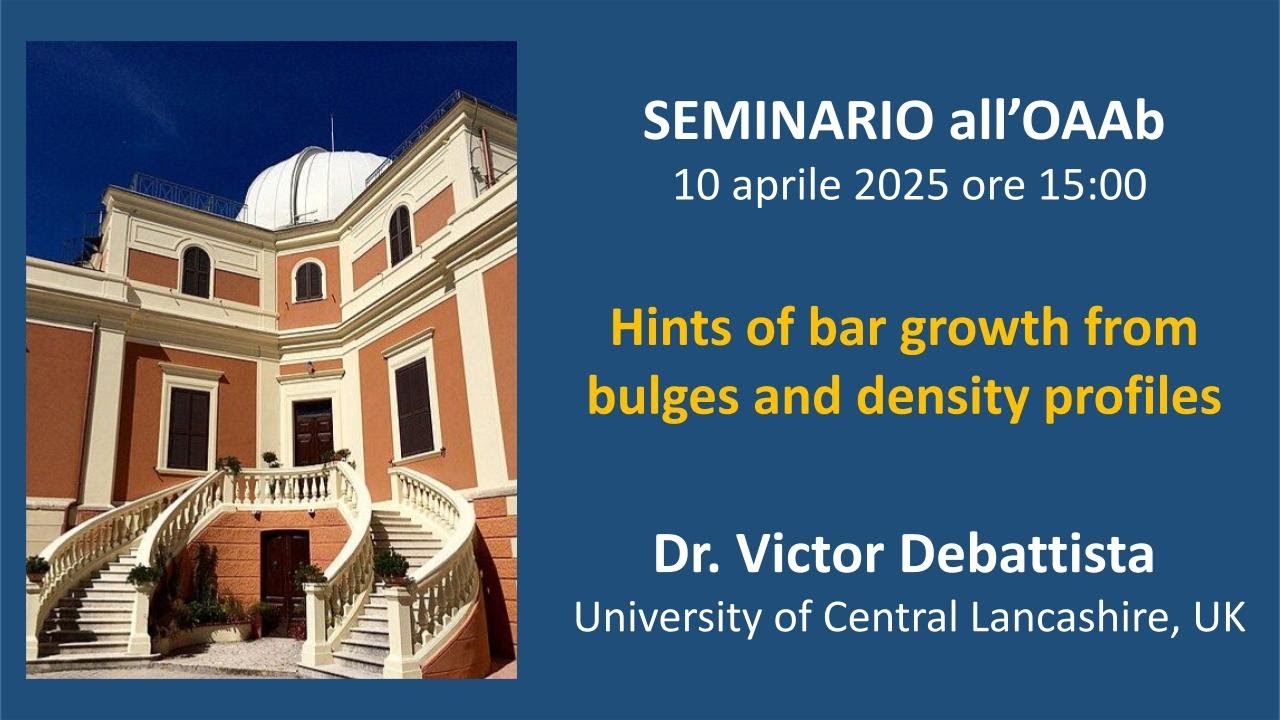 SEMINARIO all'OAAb
10 aprile 2025 ore 15:00

Hints of bar growth from bulges and density profiles

Dr. Victor Debattista
University of Central Lancashire, UK